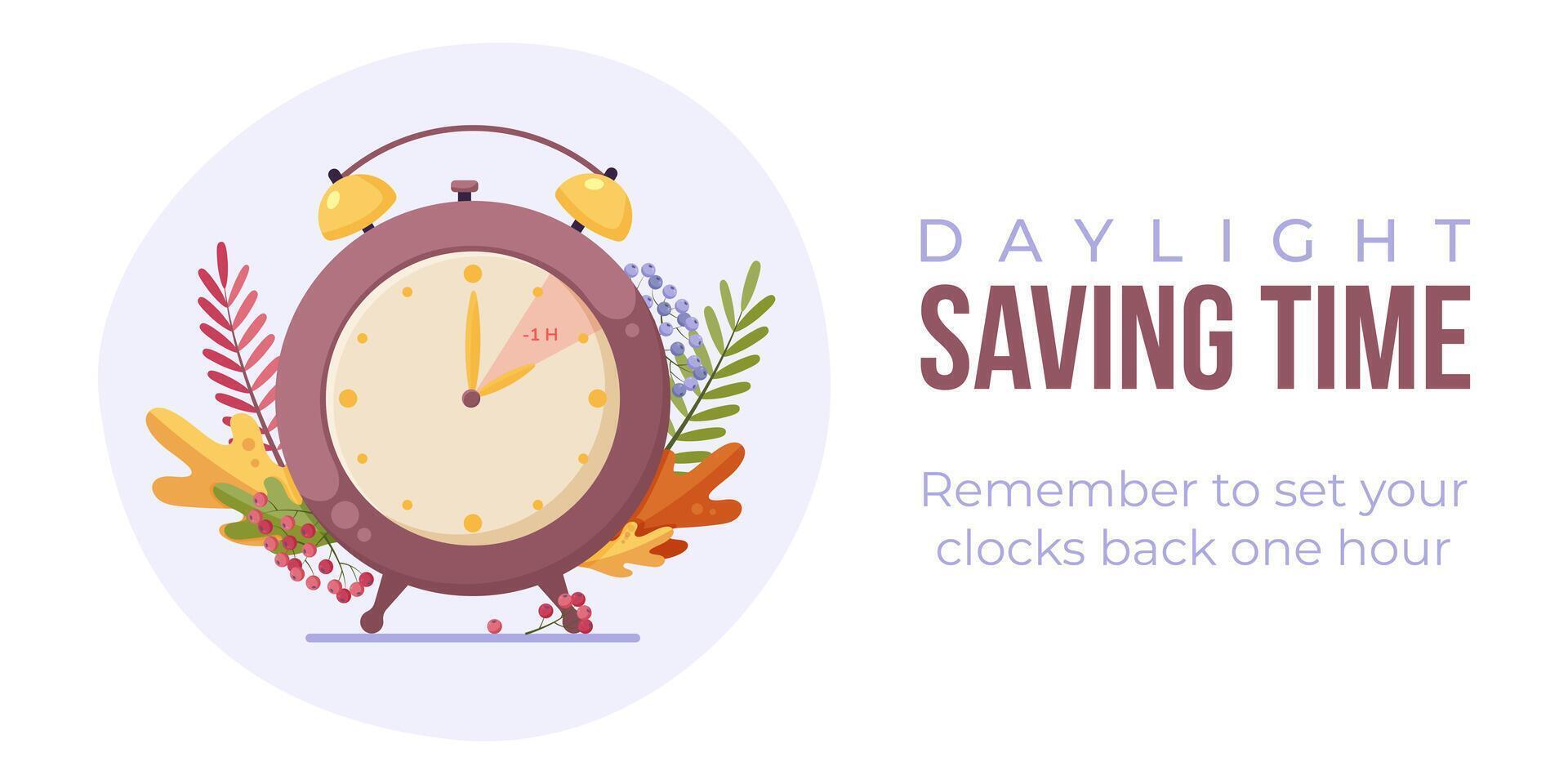 -1 H

DAYLIGHT
SAVING TIME

Remember to set your clocks back one hour